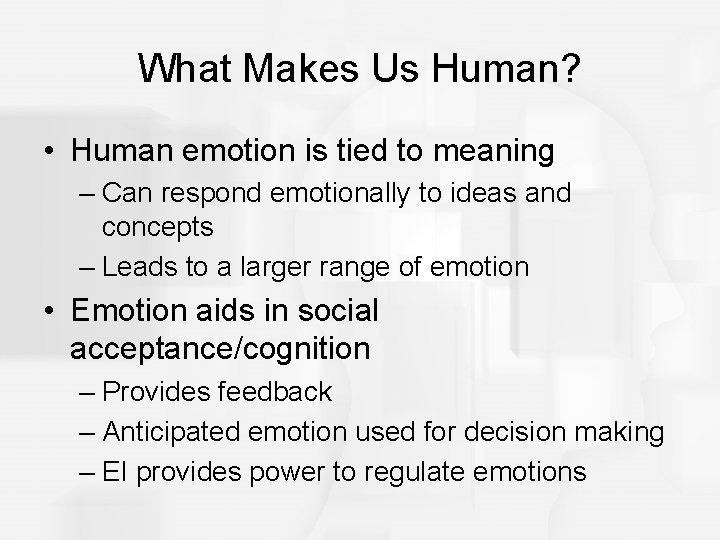 What Makes Us Human?

• Human emotion is tied to meaning
– Can respond emotionally to ideas and concepts
– Leads to a larger range of emotion
• Emotion aids in social acceptance/cognition
– Provides feedback
– Anticipated emotion used for decision making
– EI provides power to regulate emotions